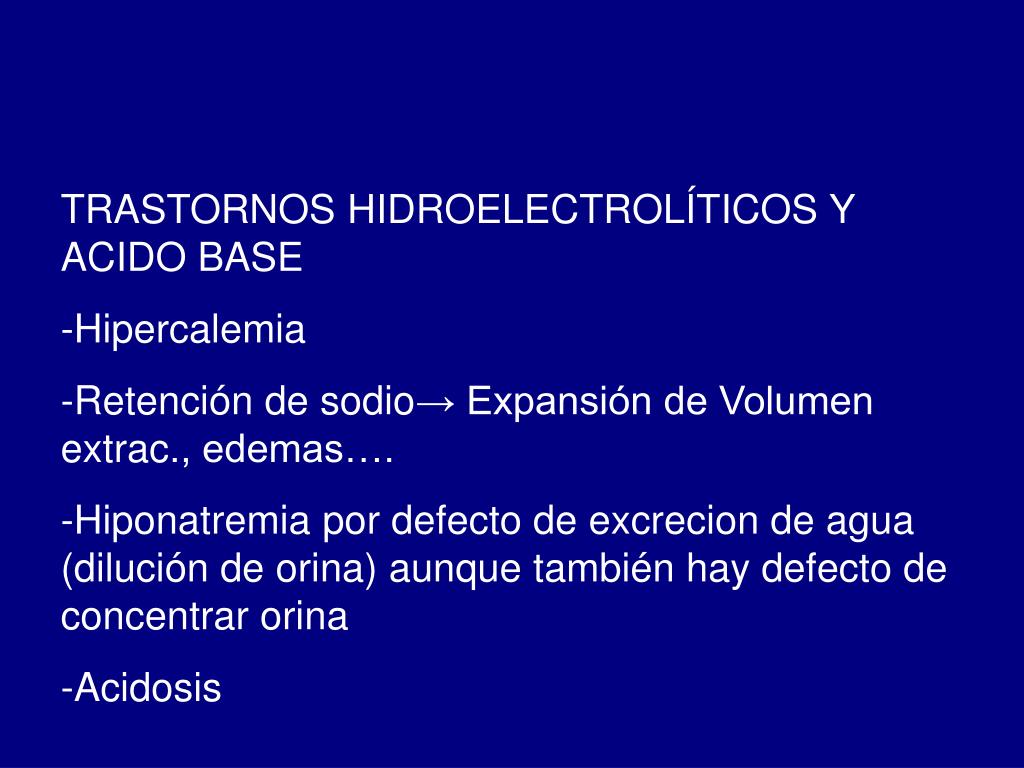 TRASTORNOS HIDROELECTROLÍTICOS Y ACIDO BASE

-Hipercalemia

-Retención de sodio→ Expansión de Volumen extrac., edemas….

-Hiponatremia por defecto de excrecion de agua (dilución de orina) aunque también hay defecto de concentrar orina

-Acidosis